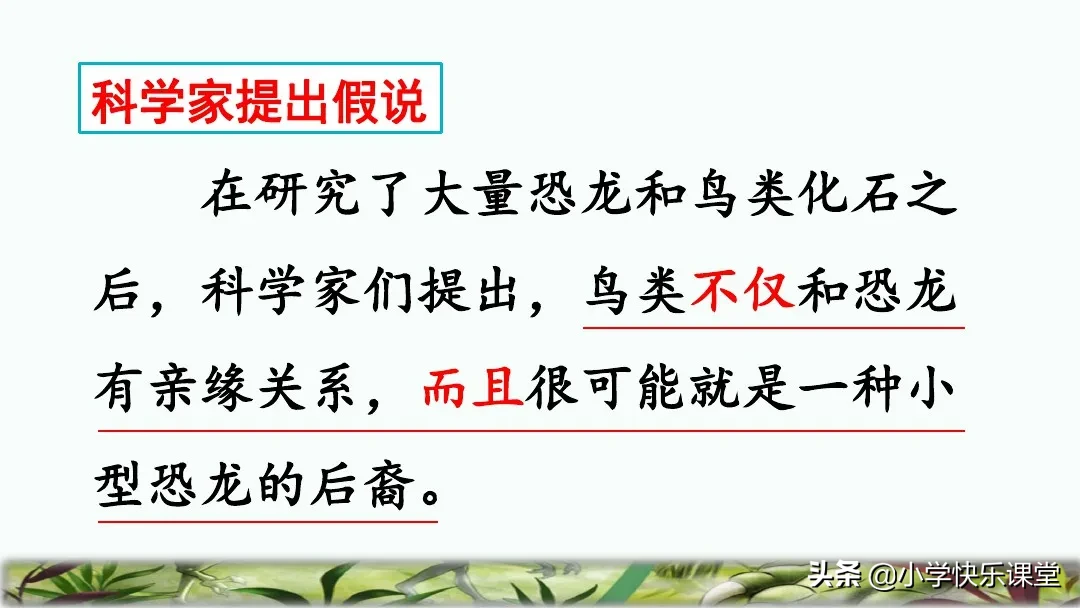 科学家提出假说

在研究了大量恐龙和鸟类化石之后，科学家们提出，鸟类不仅和恐龙有亲缘关系，而且很可能就是一种小型恐龙的后裔。

头条 @小学快乐课堂